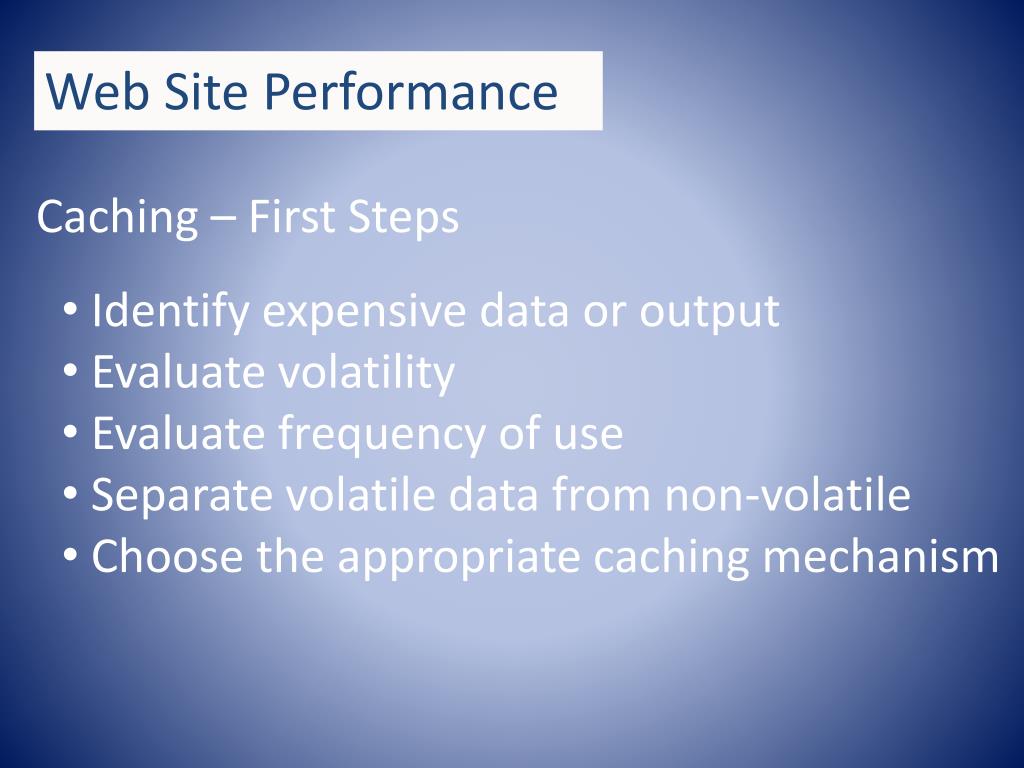 Web Site Performance

Caching – First Steps

• Identify expensive data or output
• Evaluate volatility
• Evaluate frequency of use
• Separate volatile data from non-volatile
• Choose the appropriate caching mechanism